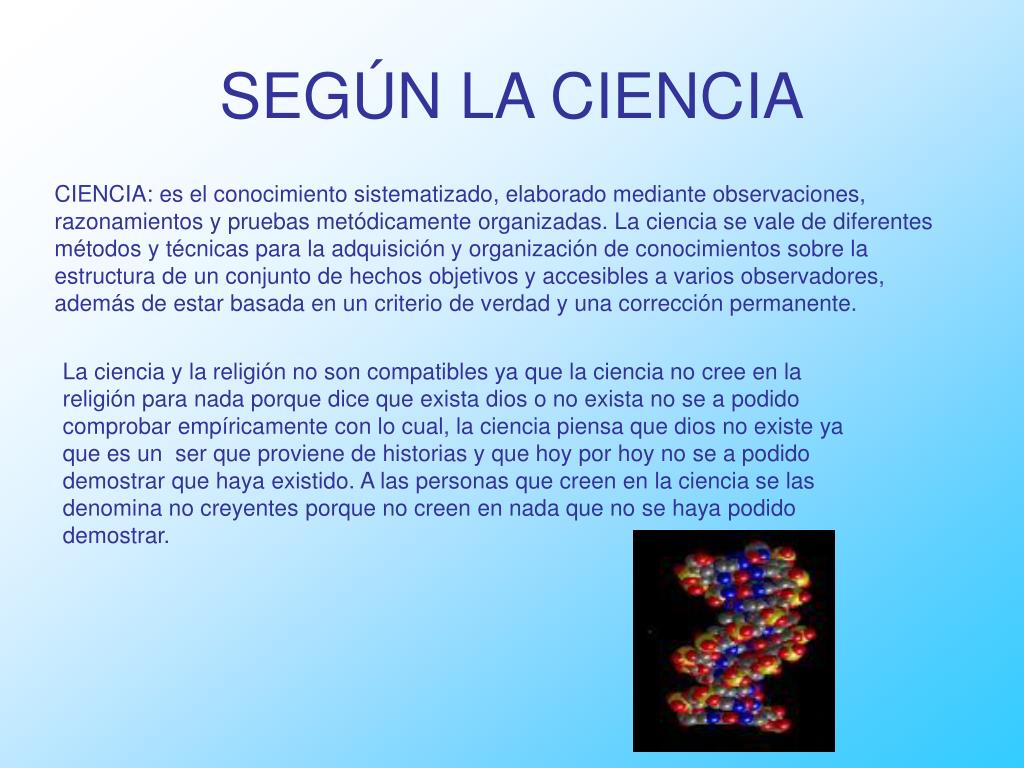 SEGÚN LA CIENCIA

CIENCIA: es el conocimiento sistematizado, elaborado mediante observaciones, razonamientos y pruebas metódicamente organizadas. La ciencia se vale de diferentes métodos y técnicas para la adquisición y organización de conocimientos sobre la estructura de un conjunto de hechos objetivos y accesibles a varios observadores, además de estar basada en un criterio de verdad y una corrección permanente.

La ciencia y la religión no son compatibles ya que la ciencia no cree en la religión para nada porque dice que exista dios o no exista no se a podido comprobar empíricamente con lo cual, la ciencia piensa que dios no existe ya que es un ser que proviene de historias y que hoy por hoy no se a podido demostrar que haya existido. A las personas que creen en la ciencia se las denomina no creyentes porque no creen en nada que no se haya podido demostrar.